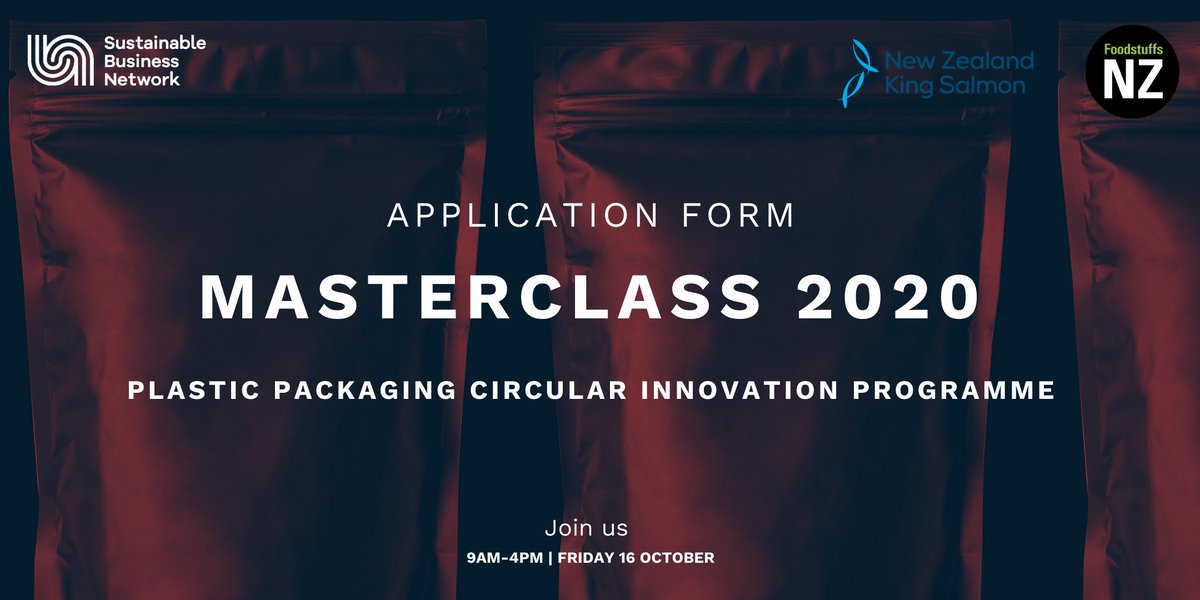 Sustainable Business Network

New Zealand King Salmon

Foodstuffs NZ

APPLICATION FORM

MASTERCLASS 2020

PLASTIC PACKAGING CIRCULAR INNOVATION PROGRAMME

Join us

9AM-4PM | FRIDAY 16 OCTOBER